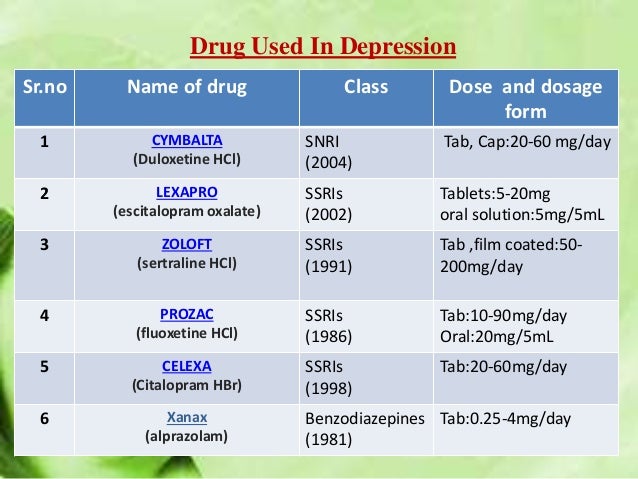 Drug Used In Depression

| Sr.no | Name of drug | Class | Dose and dosage form |
|---|---|---|---|
| 1 | CYMBALTA (Duloxetine HCl) | SNRI (2004) | Tab, Cap:20-60 mg/day |
| 2 | LEXAPRO (escitalopram oxalate) | SSRIs (2002) | Tablets:5-20mg oral solution:5mg/5mL |
| 3 | ZOLOFT (sertraline HCl) | SSRIs (1991) | Tab ,film coated:50-200mg/day |
| 4 | PROZAC (fluoxetine HCl) | SSRIs (1986) | Tab:10-90mg/day Oral:20mg/5mL |
| 5 | CELEXA (Citalopram HBr) | SSRIs (1998) | Tab:20-60mg/day |
| 6 | Xanax (alprazolam) | Benzodiazepines (1981) | Tab:0.25-4mg/day |